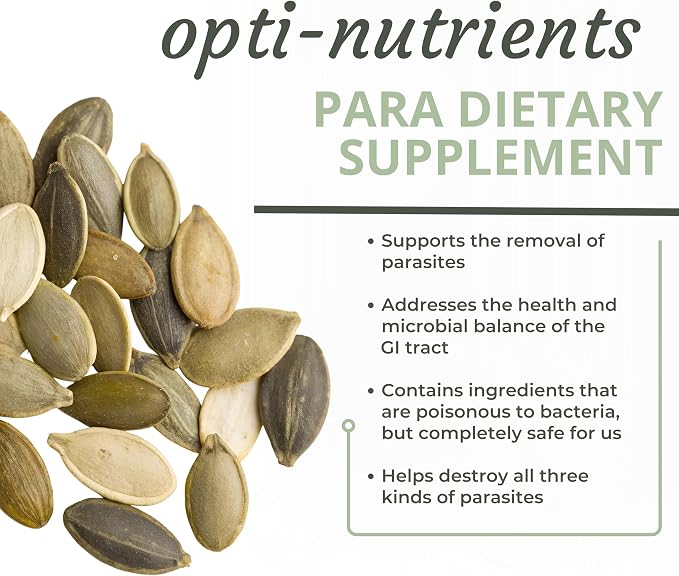 opti-nutrients

PARA DIETARY SUPPLEMENT

• Supports the removal of parasites

• Addresses the health and microbial balance of the GI tract

• Contains ingredients that are poisonous to bacteria, but completely safe for us

• Helps destroy all three kinds of parasites